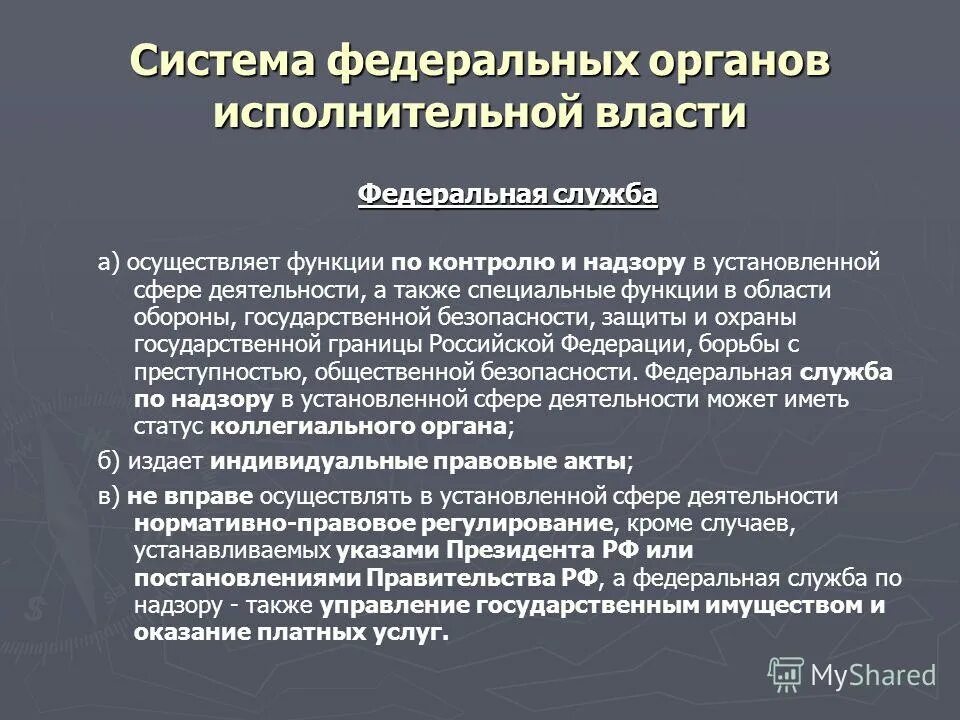 Система федеральных органов исполнительной власти

Федеральная служба

а) осуществляет функции по контролю и надзору в установленной сфере деятельности, а также специальные функции в области обороны, государственной безопасности, защиты и охраны государственной границы Российской Федерации, борьбы с преступностью, общественной безопасности. Федеральная служба по надзору в установленной сфере деятельности может иметь статус коллегиального органа;

б) издает индивидуальные правовые акты;

в) не вправе осуществлять в установленной сфере деятельности нормативно-правовое регулирование, кроме случаев, устанавливаемых указами Президента РФ или постановлениями Правительства РФ, а федеральная служба по надзору - также управление государственным имуществом и оказание платных услуг.

MyShared